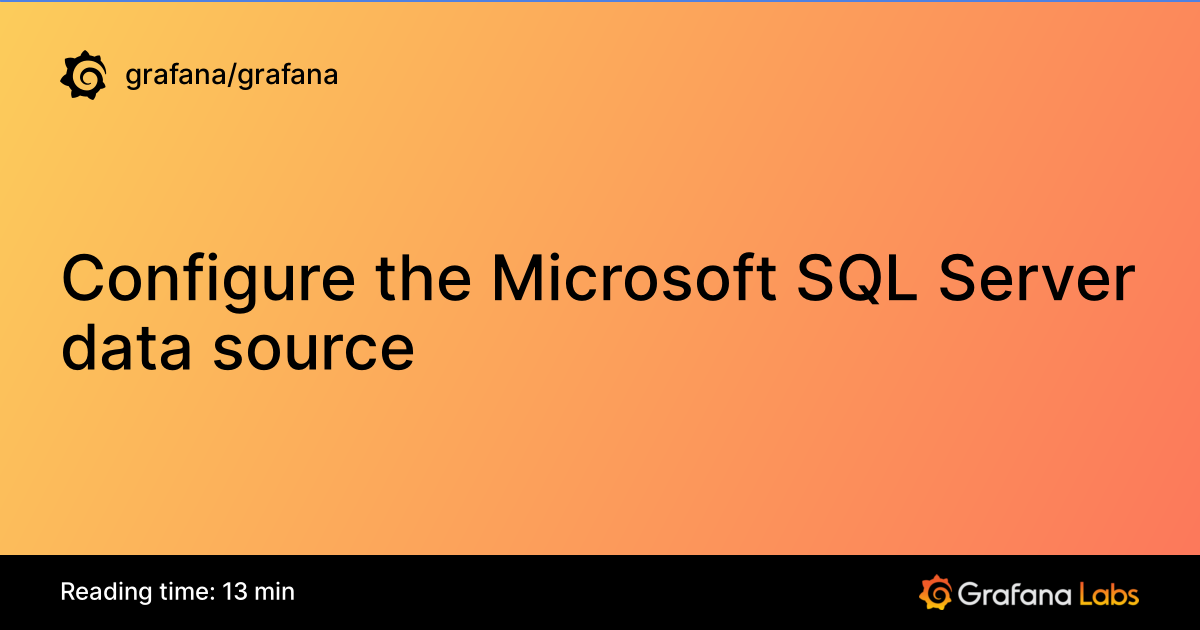 grafana/grafana

Configure the Microsoft SQL Server data source

Reading time: 13 min

Grafana Labs